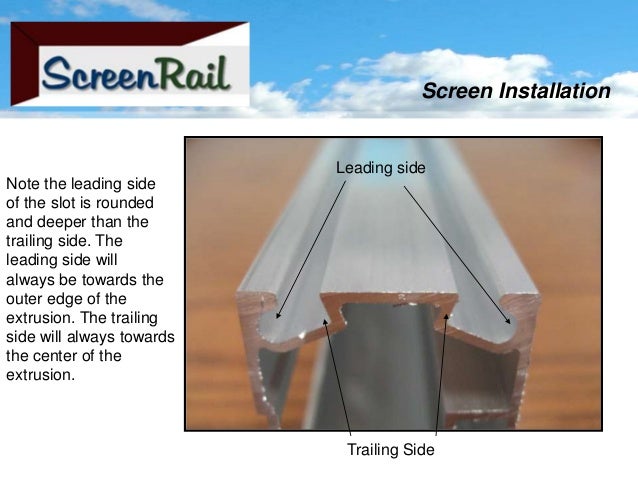 ScreenRail

Screen Installation

Note the leading side of the slot is rounded and deeper than the trailing side. The leading side will always be towards the outer edge of the extrusion. The trailing side will always towards the center of the extrusion.

Leading side

Trailing Side